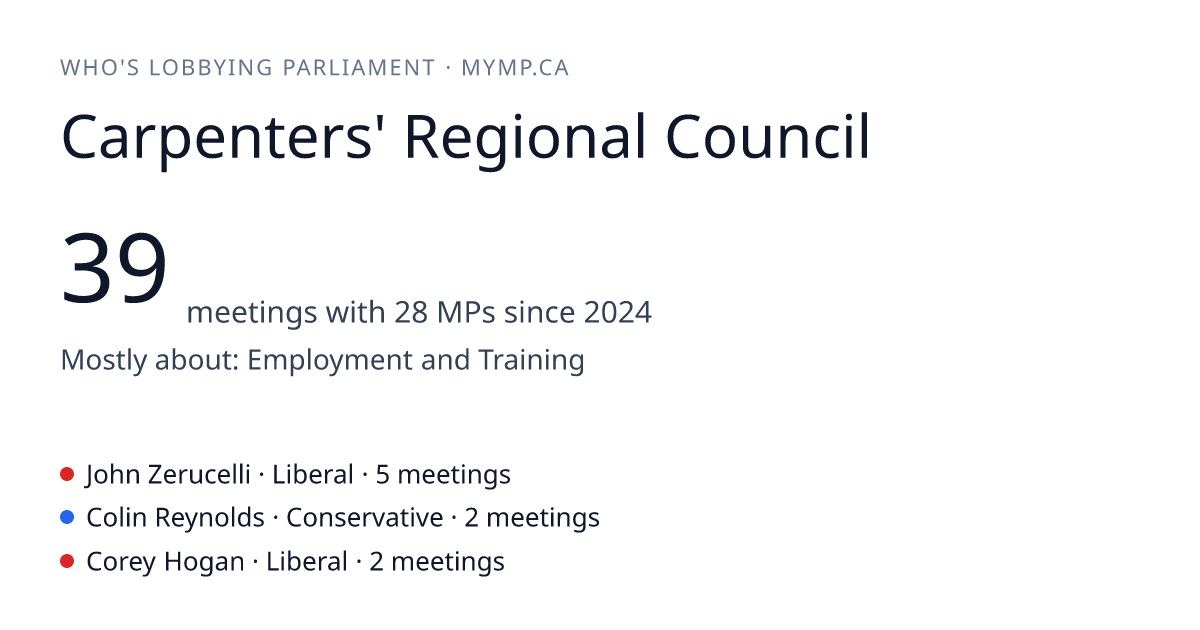 WHO'S LOBBYING PARLIAMENT · MYMP.CA

Carpenters' Regional Council

39 meetings with 28 MPs since 2024

Mostly about: Employment and Training

John Zerucelli · Liberal · 5 meetings
Colin Reynolds · Conservative · 2 meetings
Corey Hogan · Liberal · 2 meetings